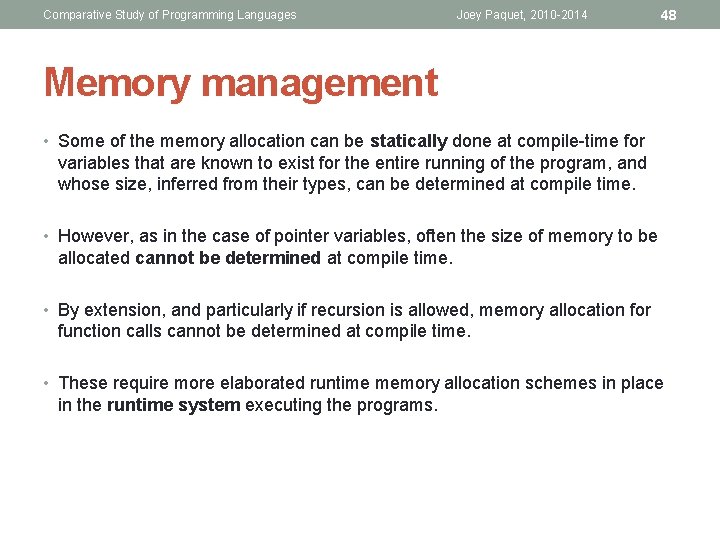 Comparative Study of Programming Languages Joey Paquet, 2010-2014 48

Memory management

• Some of the memory allocation can be statically done at compile-time for variables that are known to exist for the entire running of the program, and whose size, inferred from their types, can be determined at compile time.

• However, as in the case of pointer variables, often the size of memory to be allocated cannot be determined at compile time.

• By extension, and particularly if recursion is allowed, memory allocation for function calls cannot be determined at compile time.

• These require more elaborated runtime memory allocation schemes in place in the runtime system executing the programs.